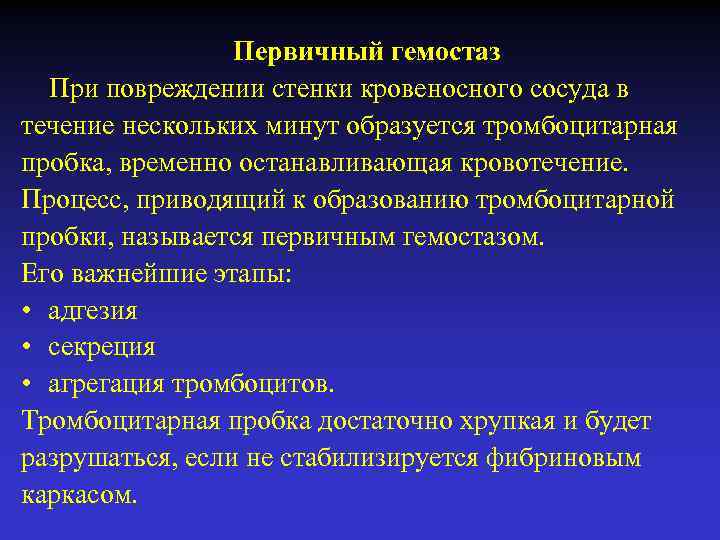 Первичный гемостаз

При повреждении стенки кровеносного сосуда в течение нескольких минут образуется тромбоцитарная пробка, временно останавливающая кровотечение. Процесс, приводящий к образованию тромбоцитарной пробки, называется первичным гемостазом.
Его важнейшие этапы:
• адгезия
• секреция
• агрегация тромбоцитов.
Тромбоцитарная пробка достаточно хрупкая и будет разрушаться, если не стабилизируется фибриновым каркасом.